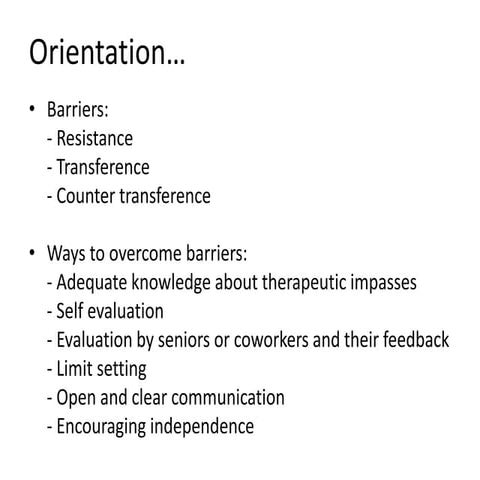 Orientation…

• Barriers:
- Resistance
- Transference
- Counter transference

• Ways to overcome barriers:
- Adequate knowledge about therapeutic impasses
- Self evaluation
- Evaluation by seniors or coworkers and their feedback
- Limit setting
- Open and clear communication
- Encouraging independence